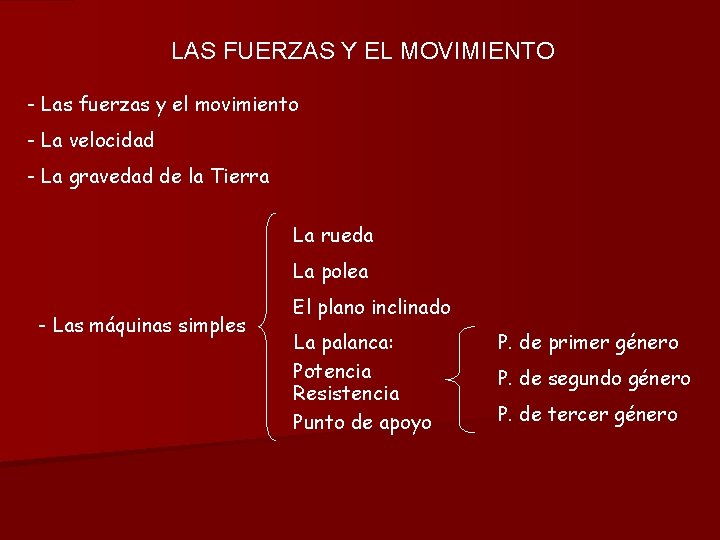 LAS FUERZAS Y EL MOVIMIENTO

- Las fuerzas y el movimiento

- La velocidad

- La gravedad de la Tierra

- Las máquinas simples

La rueda

La polea

El plano inclinado

La palanca:

Potencia

Resistencia

Punto de apoyo

P. de primer género

P. de segundo género

P. de tercer género